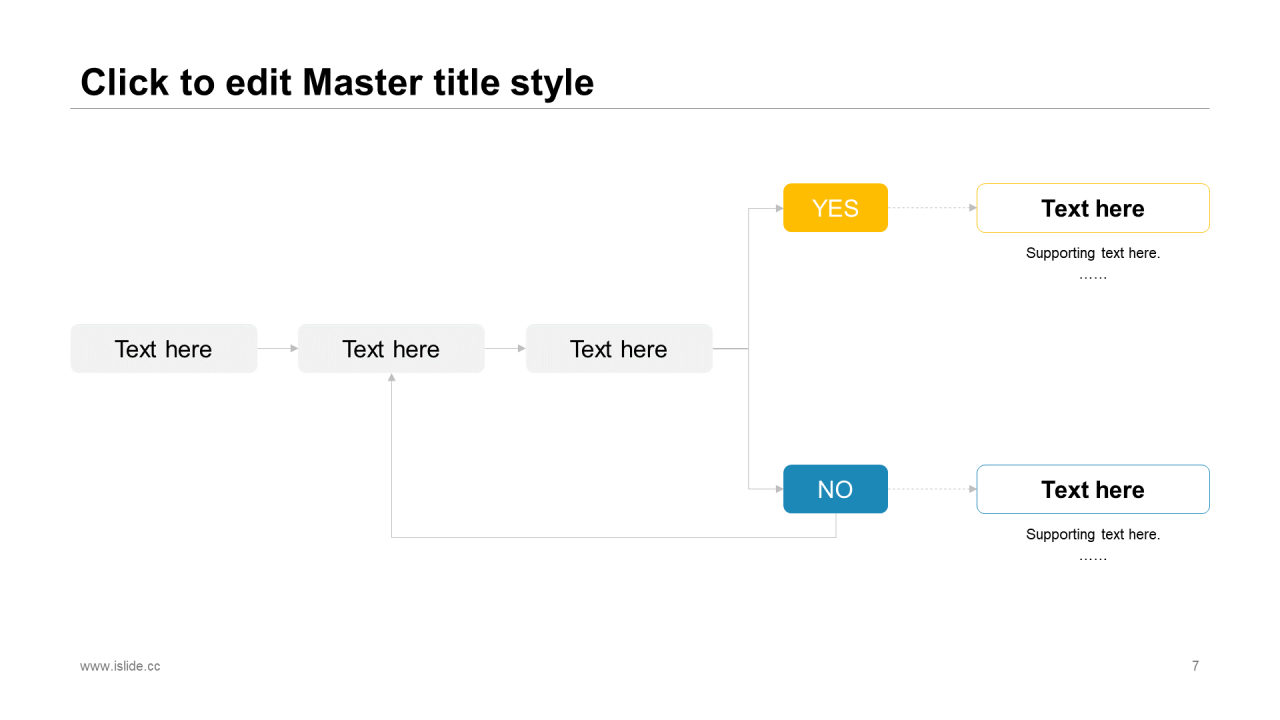 Click to edit Master title style

Text here

Text here

Text here

YES

Text here

Supporting text here.

……

NO

Text here

Supporting text here.

……

www.islide.cc

7